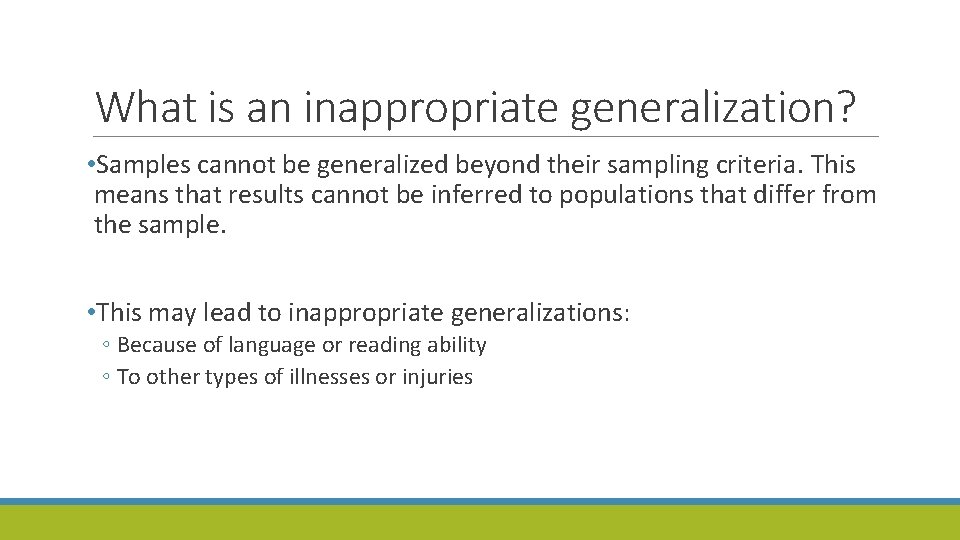 What is an inappropriate generalization?

•Samples cannot be generalized beyond their sampling criteria. This means that results cannot be inferred to populations that differ from the sample.

•This may lead to inappropriate generalizations:
◦ Because of language or reading ability
◦ To other types of illnesses or injuries